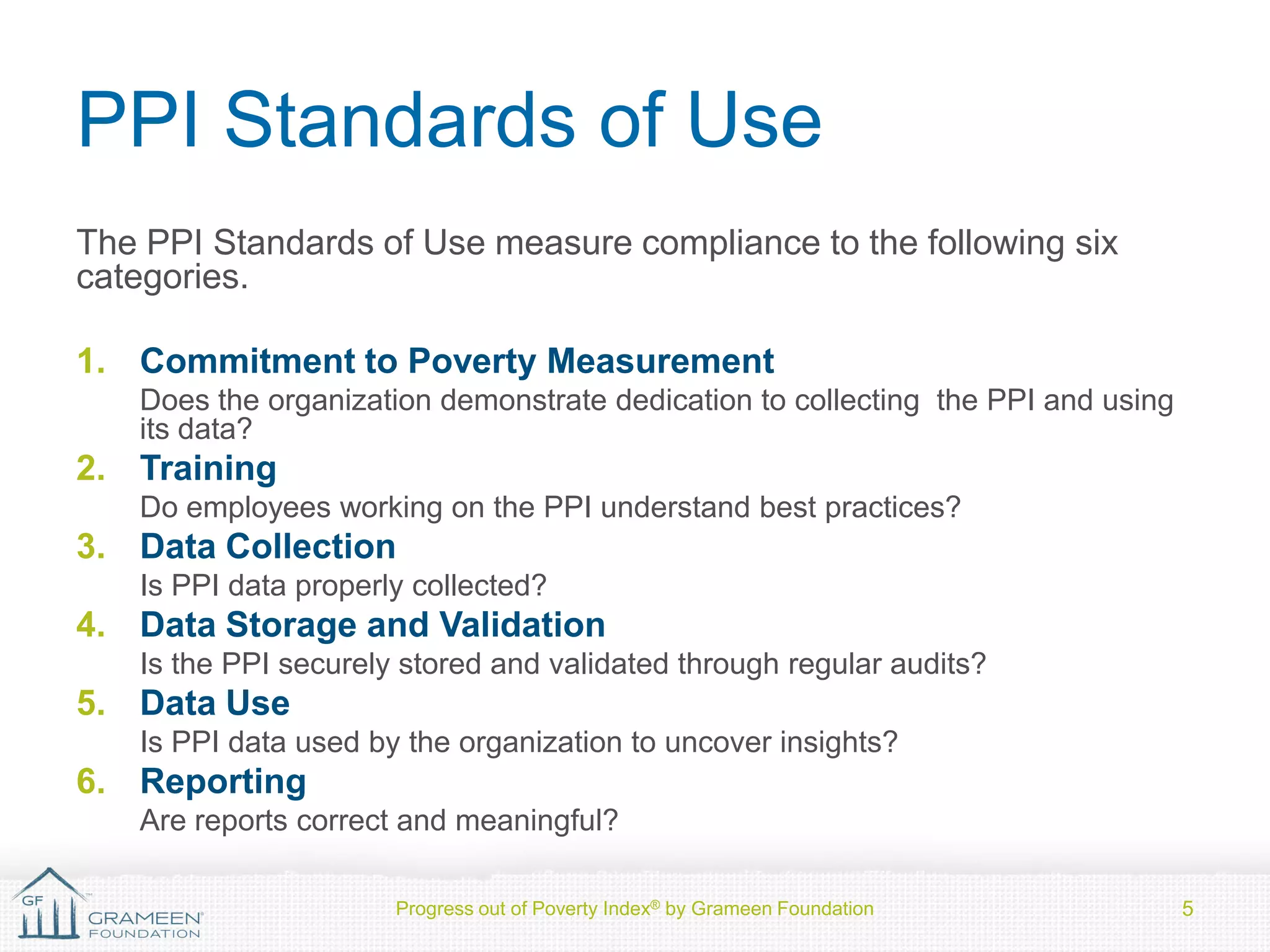 PPI Standards of Use

The PPI Standards of Use measure compliance to the following six categories.

1. Commitment to Poverty Measurement
Does the organization demonstrate dedication to collecting the PPI and using its data?

2. Training
Do employees working on the PPI understand best practices?

3. Data Collection
Is PPI data properly collected?

4. Data Storage and Validation
Is the PPI securely stored and validated through regular audits?

5. Data Use
Is PPI data used by the organization to uncover insights?

6. Reporting
Are reports correct and meaningful?

GF GRAMEEN FOUNDATION

Progress out of Poverty Index® by Grameen Foundation

5